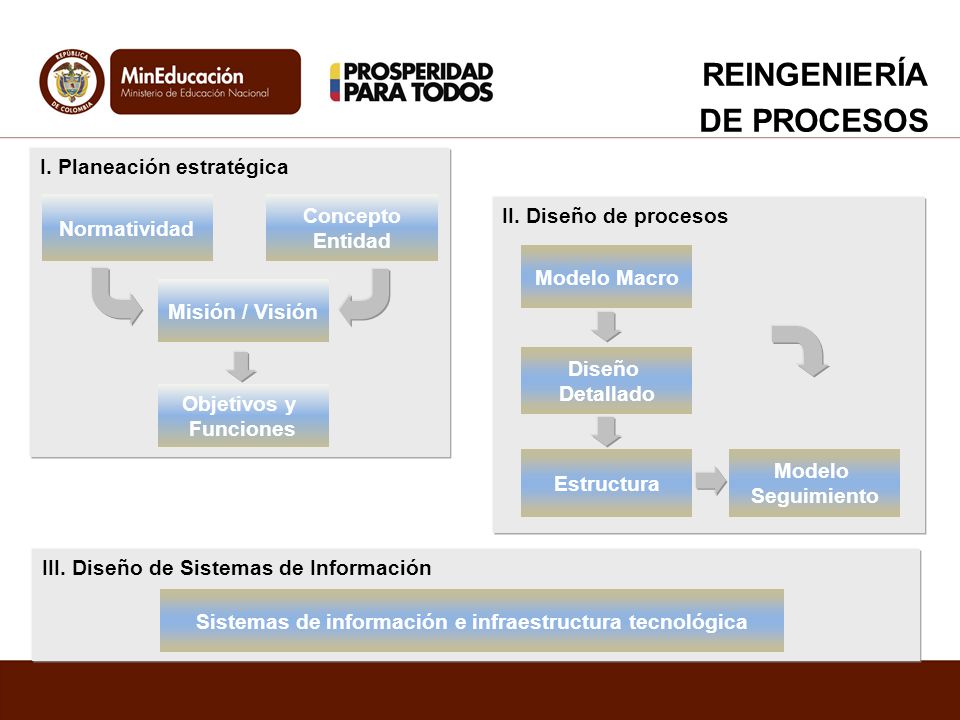 REPÚBLICA DE COLOMBIA

MinEducación
Ministerio de Educación Nacional

PROSPERIDAD PARA TODOS

REINGENIERÍA DE PROCESOS

I. Planeación estratégica

Normatividad

Concepto Entidad

Misión / Visión

Objetivos y Funciones

II. Diseño de procesos

Modelo Macro

Diseño Detallado

Estructura

Modelo Seguimiento

III. Diseño de Sistemas de Información

Sistemas de información e infraestructura tecnológica